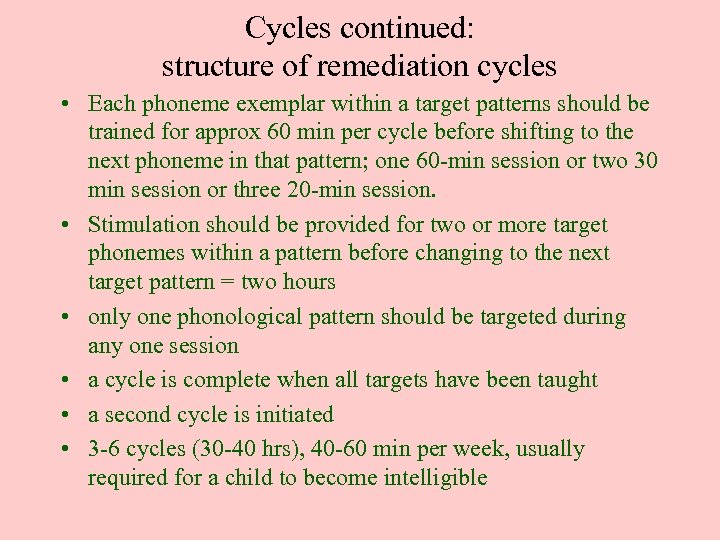 Cycles continued:
structure of remediation cycles

• Each phoneme exemplar within a target patterns should be trained for approx 60 min per cycle before shifting to the next phoneme in that pattern; one 60-min session or two 30 min session or three 20-min session.

• Stimulation should be provided for two or more target phonemes within a pattern before changing to the next target pattern = two hours

• only one phonological pattern should be targeted during any one session

• a cycle is complete when all targets have been taught

• a second cycle is initiated

• 3-6 cycles (30-40 hrs), 40-60 min per week, usually required for a child to become intelligible